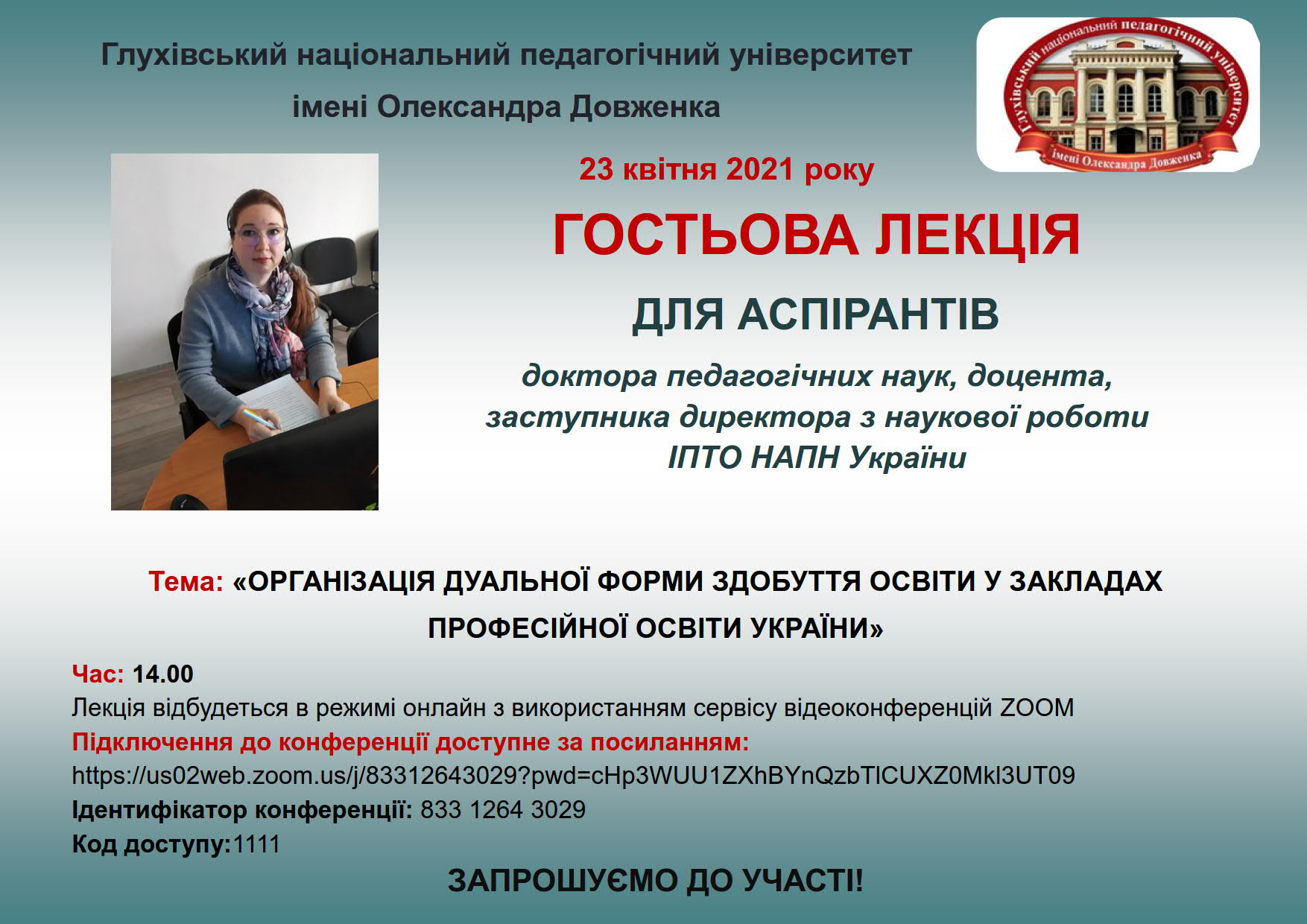 Глухівський національний педагогічний університет імені Олександра Довженка

Глухівський національний педагогічний університет
імені Олександра Довженка

23 квітня 2021 року

ГОСТЬОВА ЛЕКЦІЯ

ДЛЯ АСПІРАНТІВ

доктора педагогічних наук, доцента, заступника директора з наукової роботи ІПТО НАПН України

Тема: «ОРГАНІЗАЦІЯ ДУАЛЬНОЇ ФОРМИ ЗДОБУТТЯ ОСВІТИ У ЗАКЛАДАХ ПРОФЕСІЙНОЇ ОСВІТИ УКРАЇНИ»

Час: 14.00
Лекція відбудеться в режимі онлайн з використанням сервісу відеоконференцій ZOOM
Підключення до конференції доступне за посиланням:
https://us02web.zoom.us/j/83312643029?pwd=cHp3WUU1ZXhBYnQzbTlCUXZ0Mkl3UT09
Ідентифікатор конференції: 833 1264 3029
Код доступу:1111

ЗАПРОШУЄМО ДО УЧАСТІ!